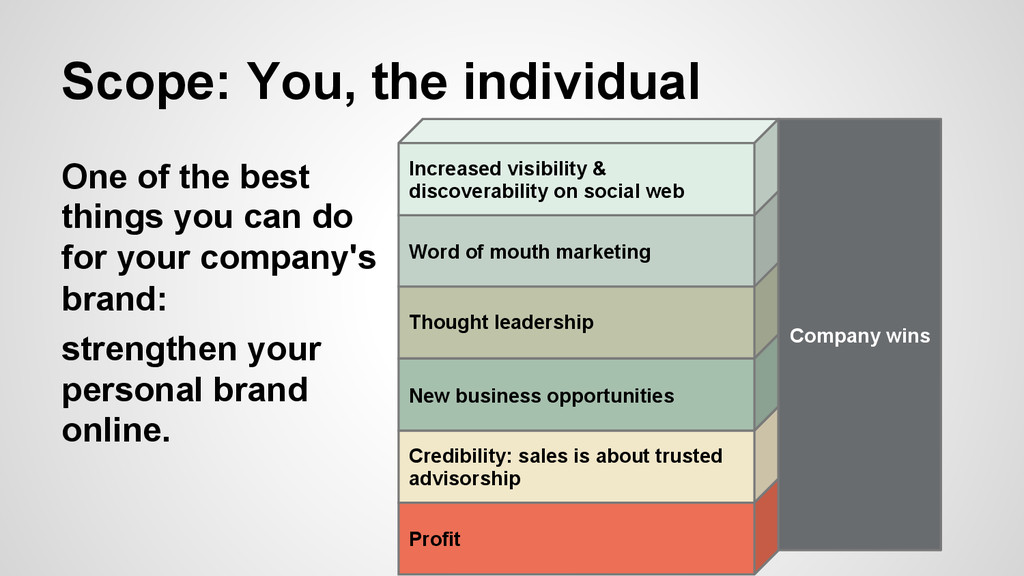 Scope: You, the individual

One of the best things you can do for your company's brand:

strengthen your personal brand online.

Increased visibility & discoverability on social web

Word of mouth marketing

Thought leadership

New business opportunities

Credibility: sales is about trusted advisorship

Profit

Company wins